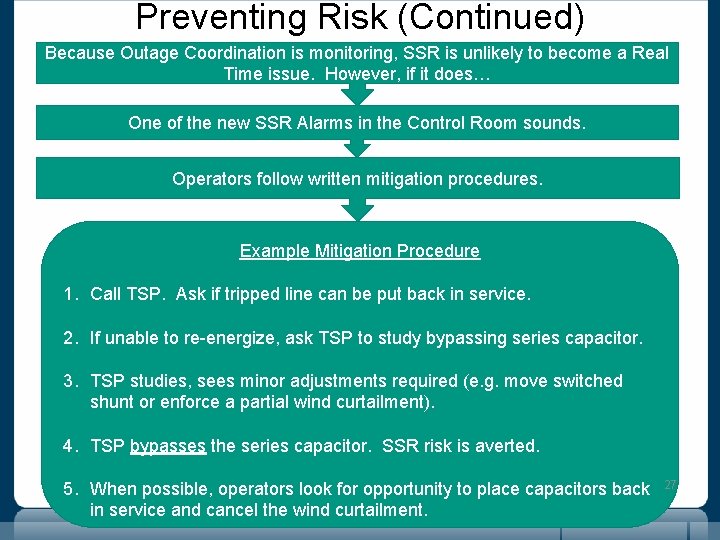 Preventing Risk (Continued)

Because Outage Coordination is monitoring, SSR is unlikely to become a Real Time issue. However, if it does…

One of the new SSR Alarms in the Control Room sounds.

Operators follow written mitigation procedures.

Example Mitigation Procedure

1. Call TSP. Ask if tripped line can be put back in service.

2. If unable to re-energize, ask TSP to study bypassing series capacitor.

3. TSP studies, sees minor adjustments required (e.g. move switched shunt or enforce a partial wind curtailment).

4. TSP bypasses the series capacitor. SSR risk is averted.

5. When possible, operators look for opportunity to place capacitors back in service and cancel the wind curtailment.

27